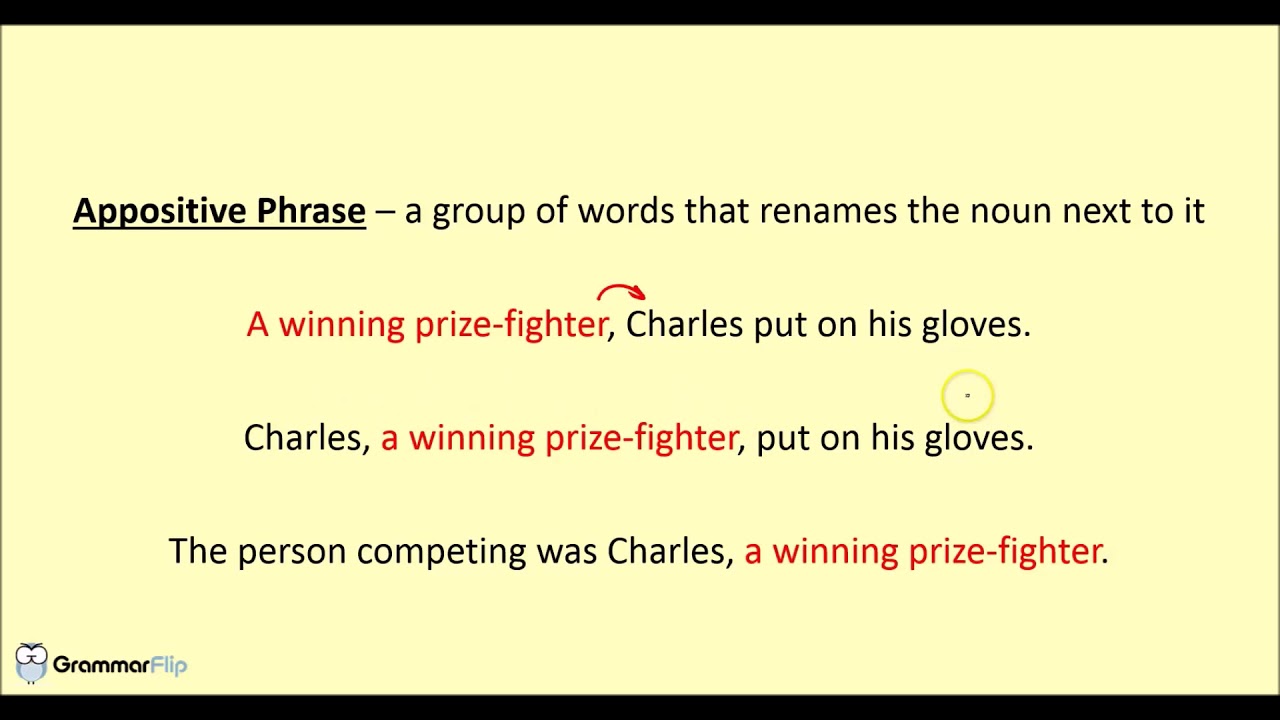 Appositive Phrase – a group of words that renames the noun next to it

A winning prize-fighter, Charles put on his gloves.

Charles, a winning prize-fighter, put on his gloves.

The person competing was Charles, a winning prize-fighter.

GrammarFlip